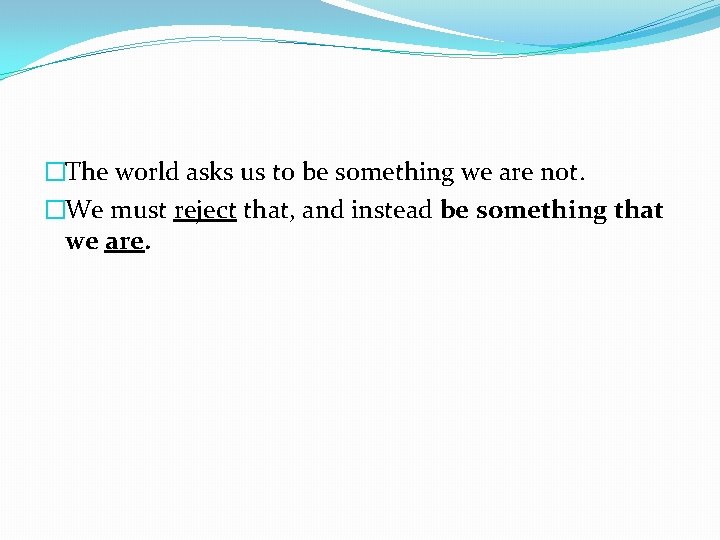 The world asks us to be something we are not.
We must reject that, and instead be something that we are.